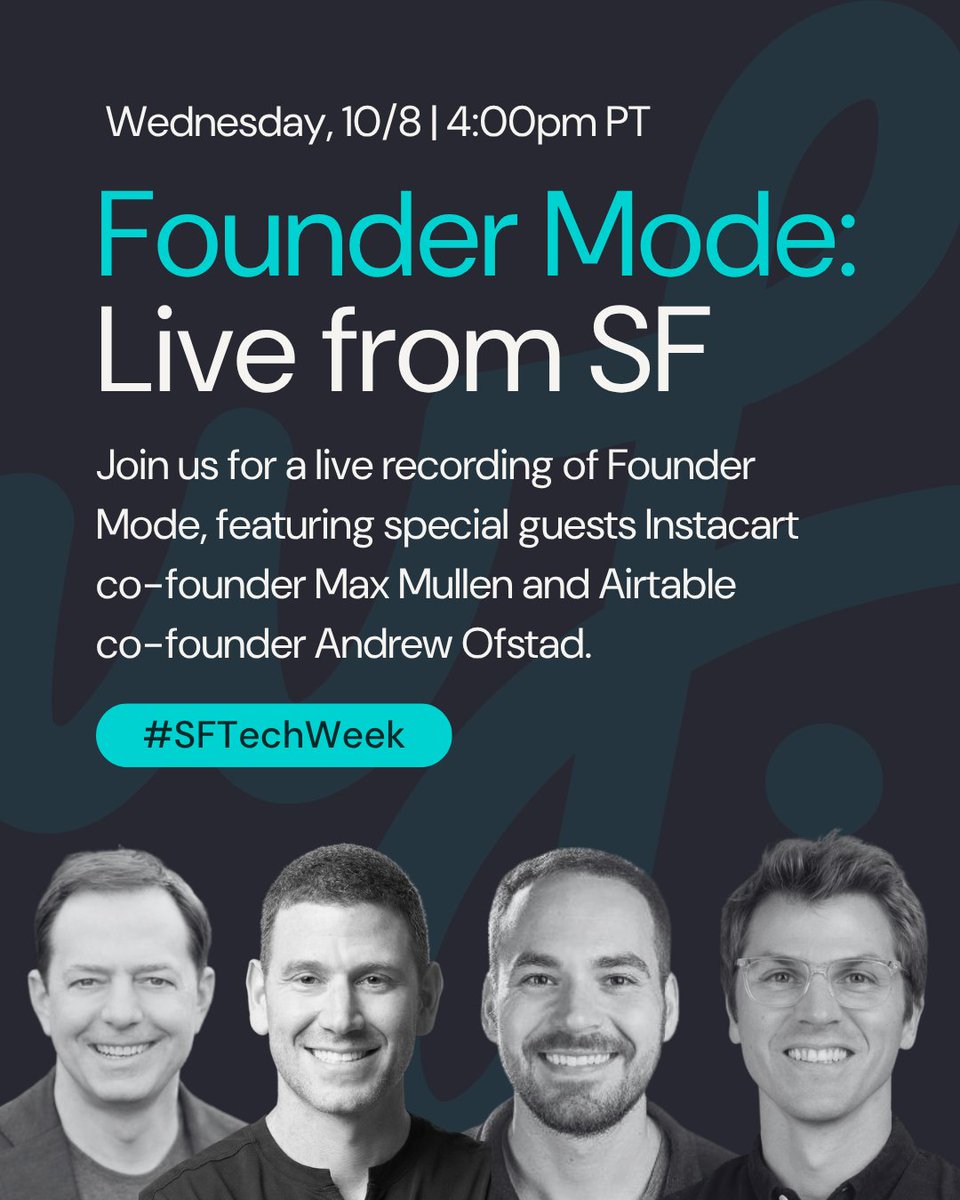 Wednesday, 10/8 | 4:00pm PT

Founder Mode: Live from SF

Join us for a live recording of Founder Mode, featuring special guests Instacart co-founder Max Mullen and Airtable co-founder Andrew Ofstad.

#SFTechWeek